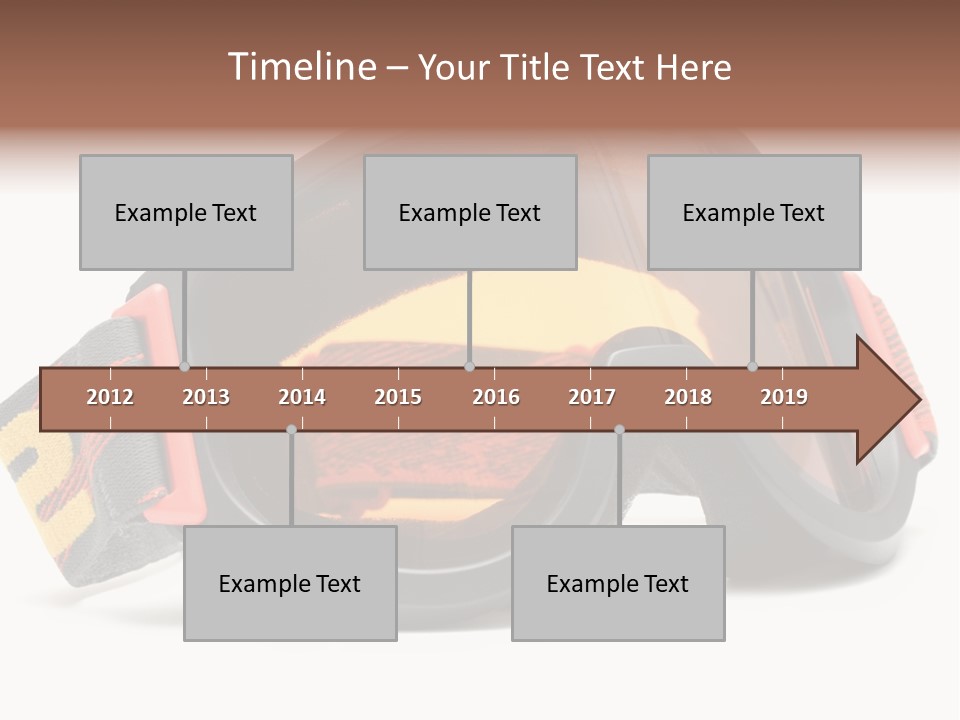 Timeline – Your Title Text Here

Example Text

Example Text

Example Text

2012 2013 2014 2015 2016 2017 2018 2019

Example Text

Example Text